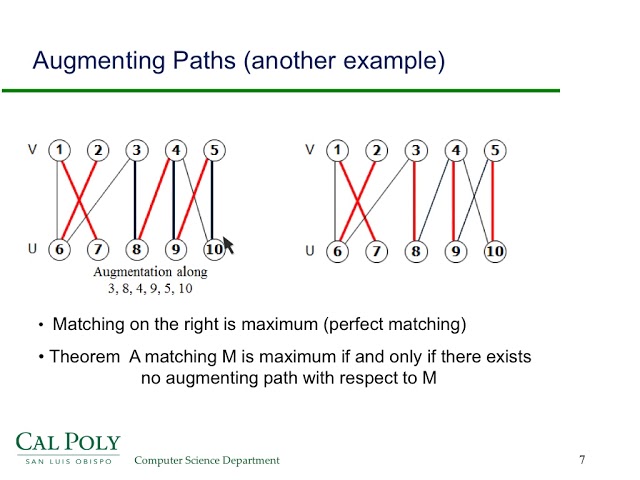 Augmenting Paths (another example)

V 1 2 3 4 5

U 6 7 8 9 10

Augmentation along
3, 8, 4, 9, 5, 10

V 1 2 3 4 5

U 6 7 8 9 10

• Matching on the right is maximum (perfect matching)

• Theorem A matching M is maximum if and only if there exists no augmenting path with respect to M

CAL POLY
SAN LUIS OBISPO Computer Science Department

7